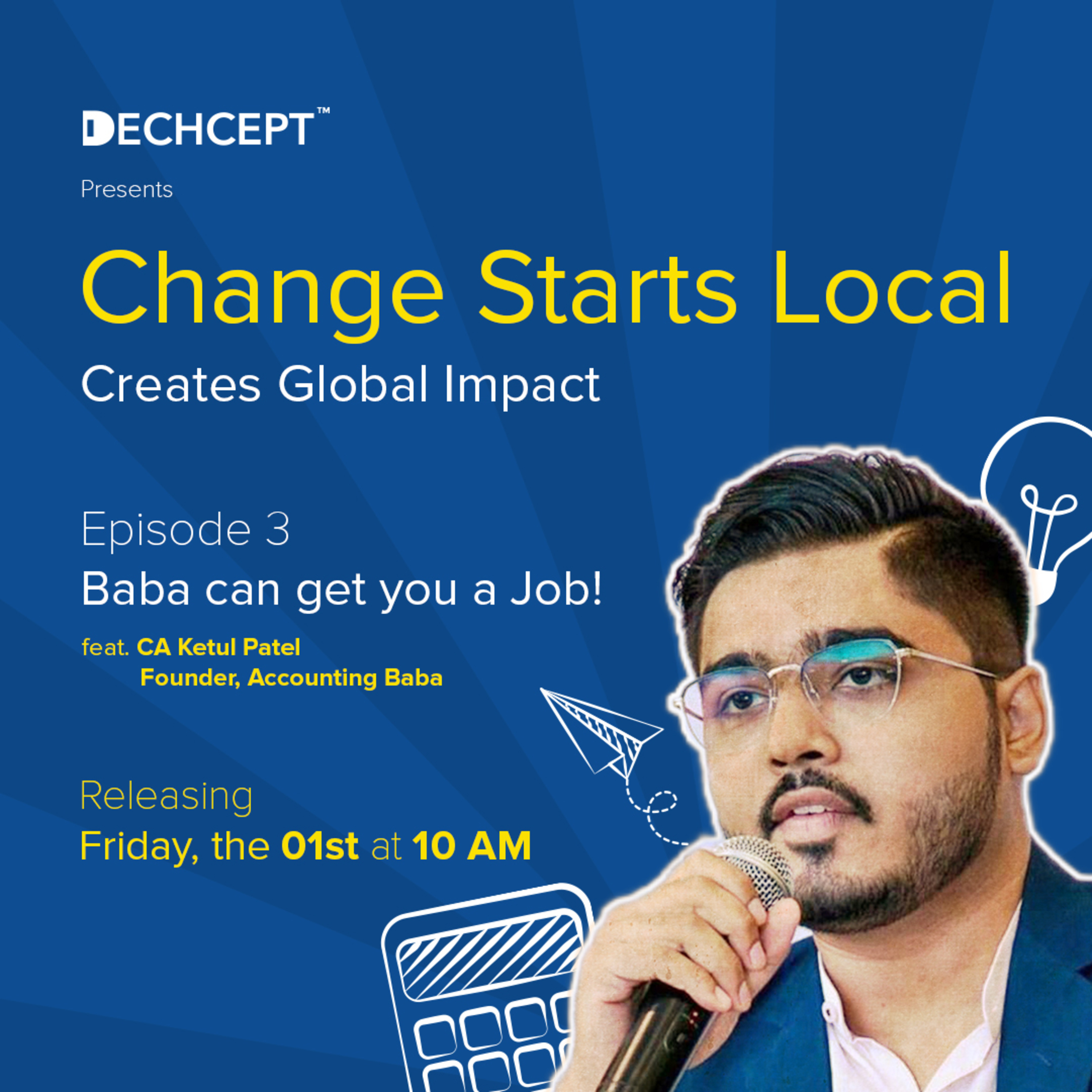 DECHCEPT™

Presents

Change Starts Local

Creates Global Impact

Episode 3

Baba can get you a Job!

feat. CA Ketul Patel
Founder, Accounting Baba

Releasing

Friday, the 01st at 10 AM